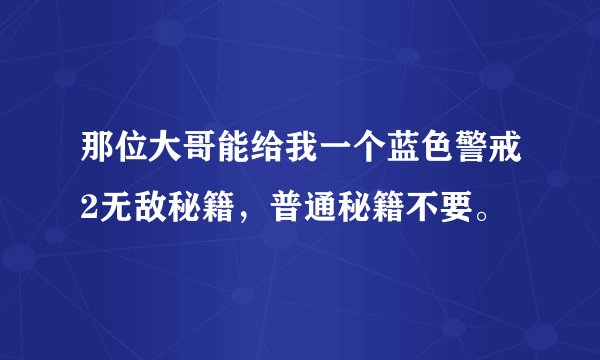 那位大哥能给我一个蓝色警戒2无敌秘籍，普通秘籍不要。